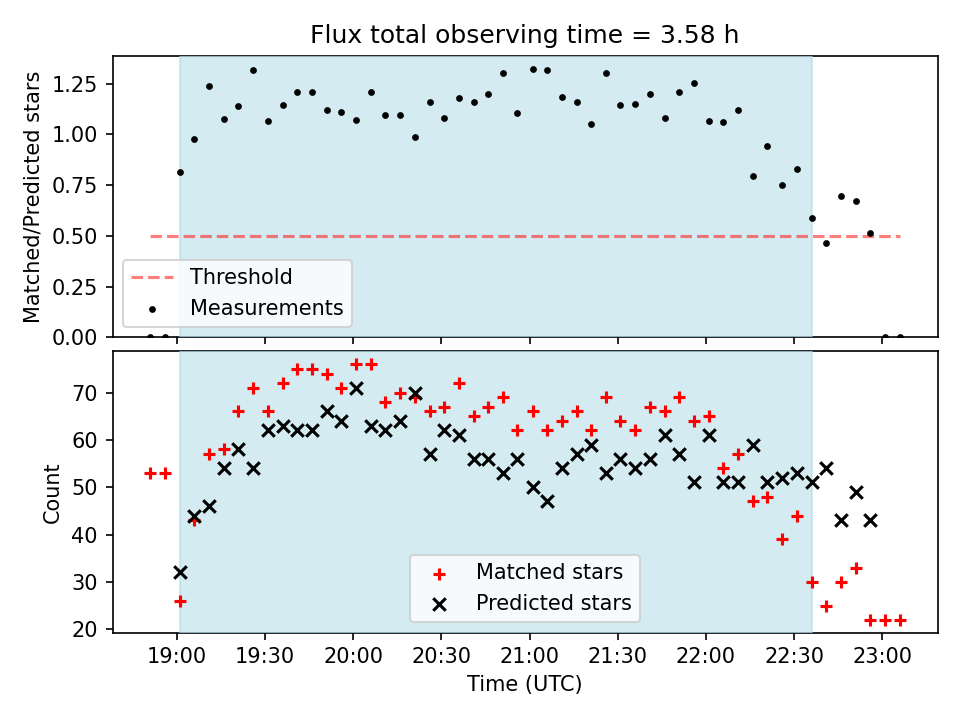 Flux total observing time = 3.58 h

Matched/Predicted stars

1.25
1.00
0.75
0.50
0.25
0.00

Threshold
Measurements

Count

70
60
50
40
30
20

Matched stars
Predicted stars

19:00
19:30
20:00
20:30
21:00
21:30
22:00
22:30
23:00

Time (UTC)